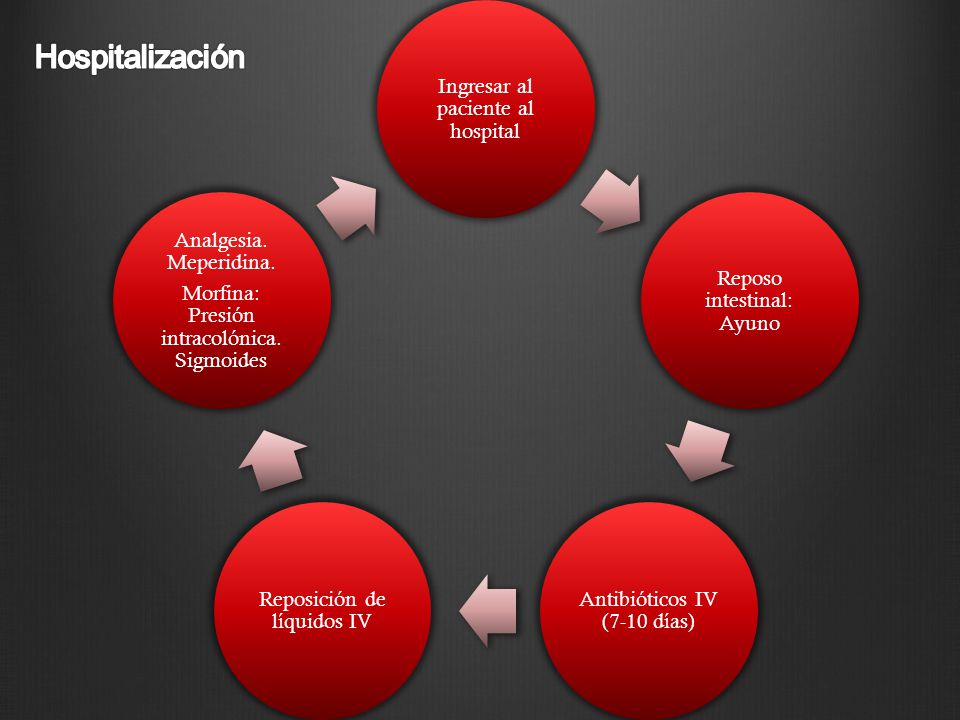 Hospitalización

Ingresar al paciente al hospital

Reposo intestinal: Ayuno

Antibióticos IV (7-10 días)

Reposición de líquidos IV

Analgesia. Meperidina.

Morfina: Presión intracolónica. Sigmoides